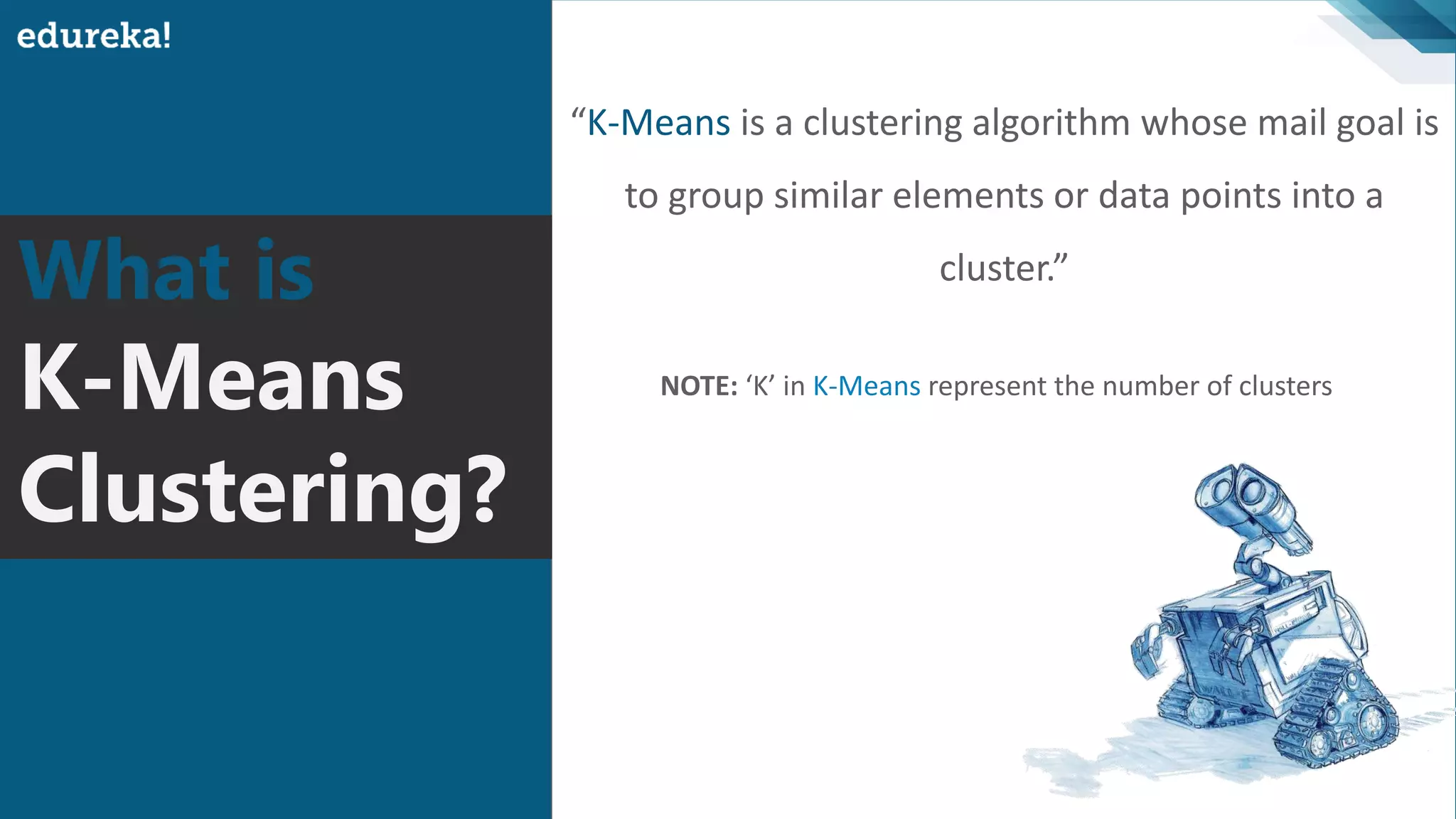 edureka!

What is K-Means Clustering?

“K-Means is a clustering algorithm whose mail goal is to group similar elements or data points into a cluster.”

NOTE: ‘K’ in K-Means represent the number of clusters